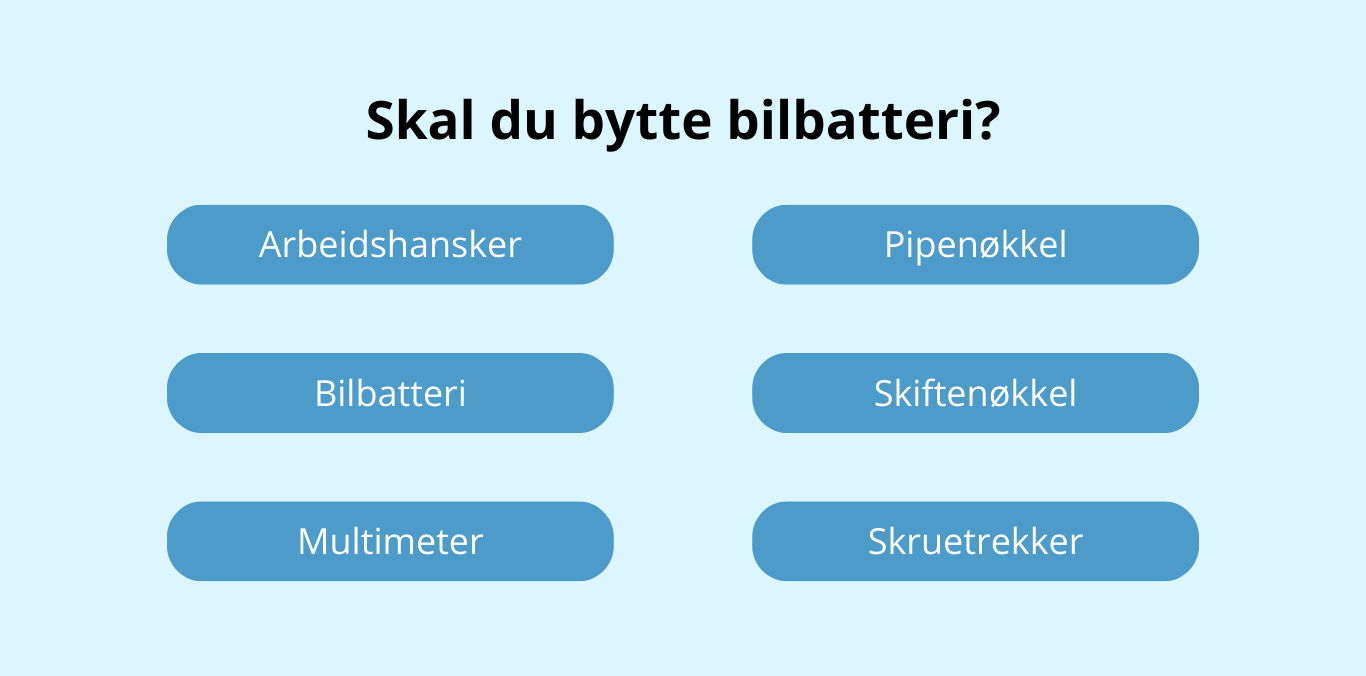 Skal du bytte bilbatteri?

Arbeidshansker

Bilbatteri

Multimeter

Pipenøkkel

Skiftenøkkel

Skruetrekker